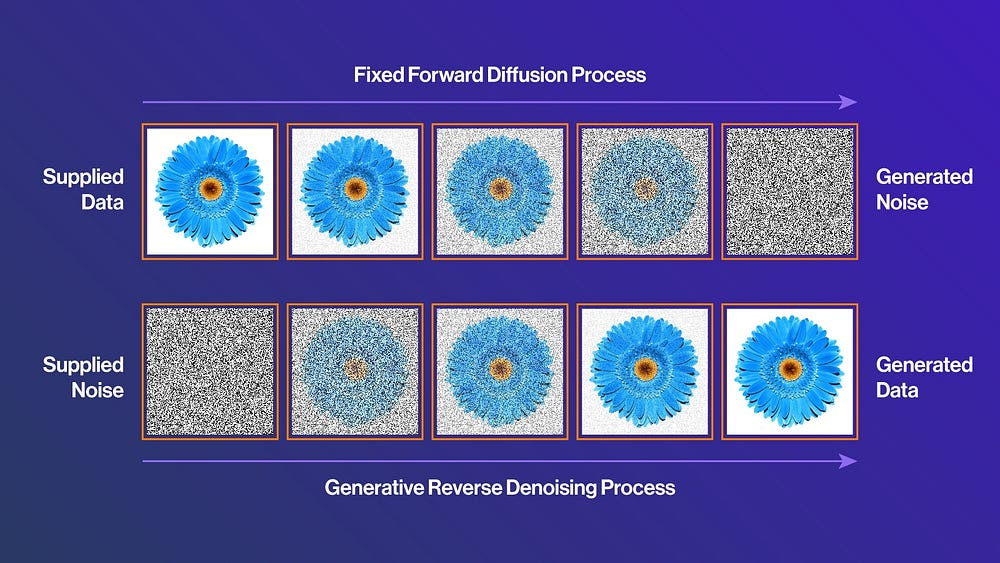 Fixed Forward Diffusion Process

Supplied Data

Generated Noise

Supplied Noise

Generated Data

Generative Reverse Denoising Process